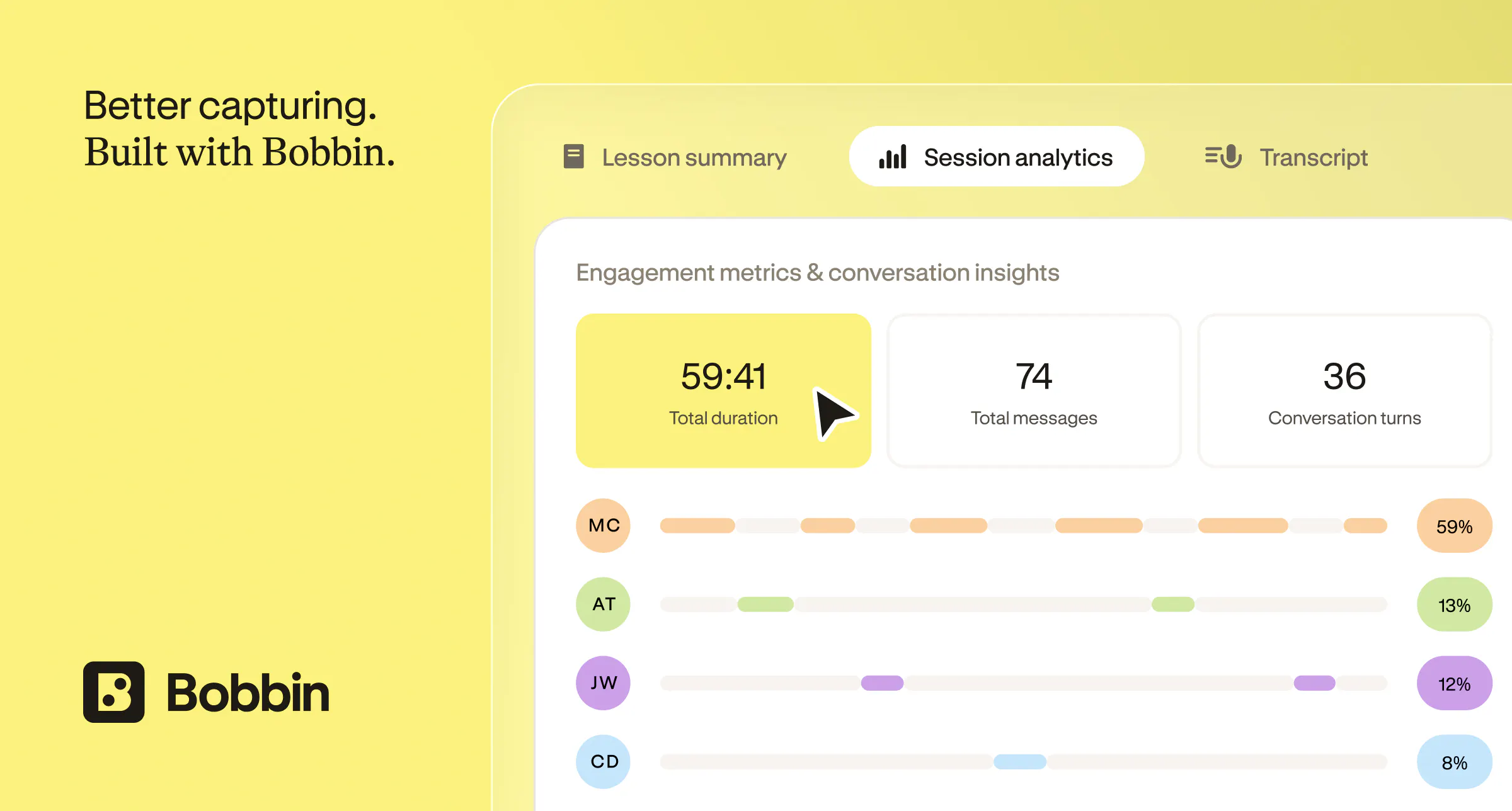 Better capturing.
Built with Bobbin.

Bobbin

Lesson summary

Session analytics

Transcript

Engagement metrics & conversation insights

59:41
Total duration

74
Total messages

36
Conversation turns

MC 59%

AT 13%

JW 12%

CD 8%